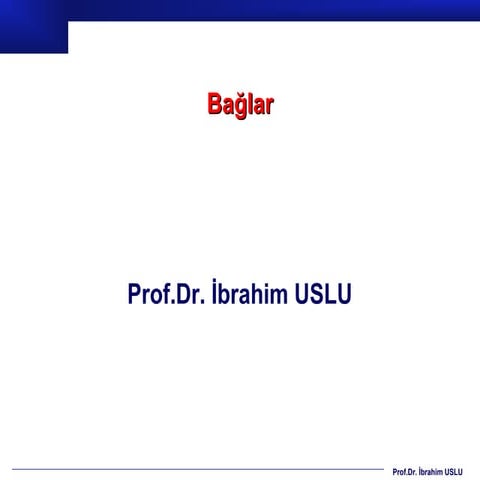 Bağlar

Prof.Dr. İbrahim USLU

Prof.Dr. İbrahim USLU